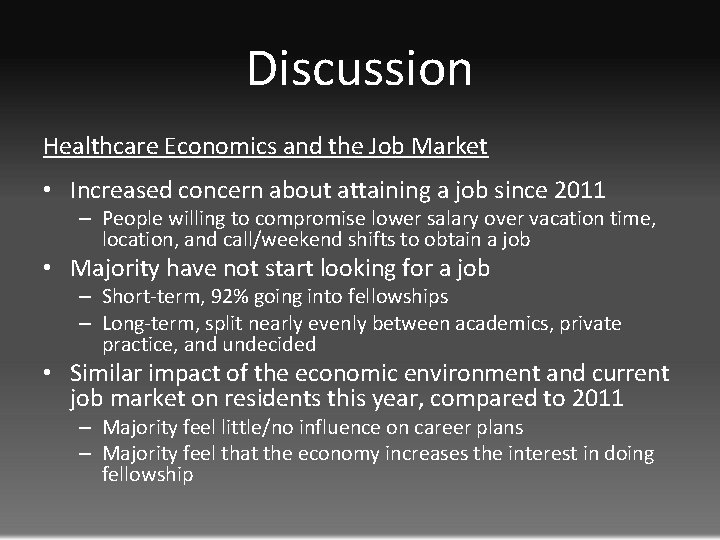 Discussion

Healthcare Economics and the Job Market

• Increased concern about attaining a job since 2011
  – People willing to compromise lower salary over vacation time, location, and call/weekend shifts to obtain a job
• Majority have not start looking for a job
  – Short-term, 92% going into fellowships
  – Long-term, split nearly evenly between academics, private practice, and undecided
• Similar impact of the economic environment and current job market on residents this year, compared to 2011
  – Majority feel little/no influence on career plans
  – Majority feel that the economy increases the interest in doing fellowship